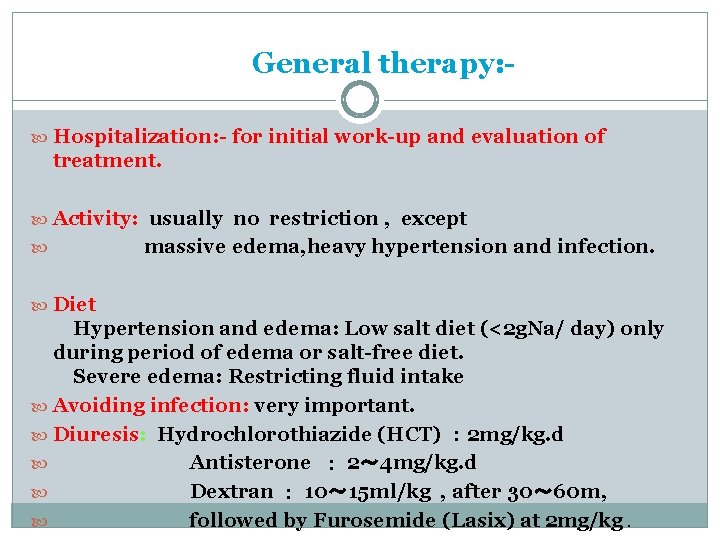 General therapy:-

Hospitalization:- for initial work-up and evaluation of treatment.

Activity: usually no restriction , except

massive edema,heavy hypertension and infection.

Diet

Hypertension and edema: Low salt diet (<2gNa/ day) only during period of edema or salt-free diet.

Severe edema: Restricting fluid intake

Avoiding infection: very important.

Diuresis: Hydrochlorothiazide (HCT) : 2mg/kg.d

Antisterone : 2~4mg/kg.d

Dextran : 10~15ml/kg , after 30~60m,

followed by Furosemide (Lasix) at 2mg/kg.